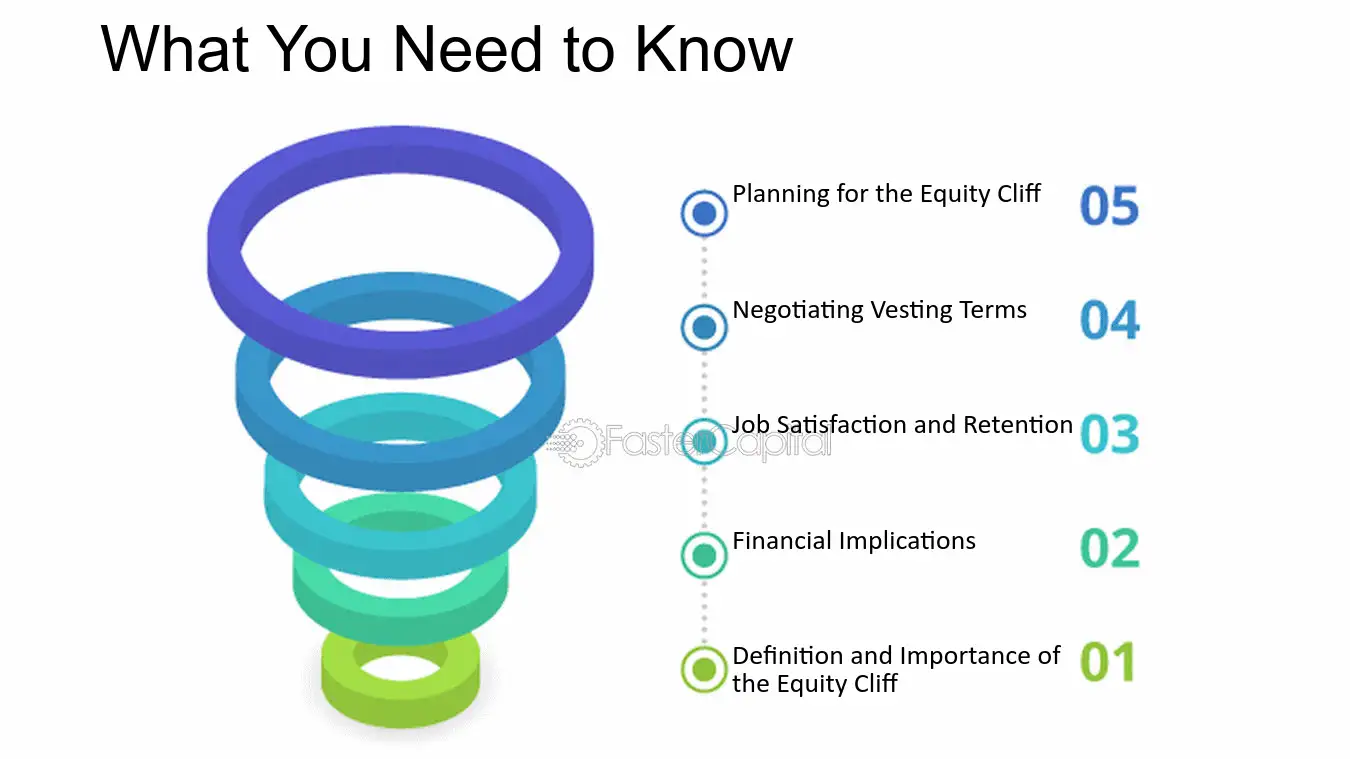 What You Need to Know

Planning for the Equity Cliff
05

Negotiating Vesting Terms
04

Job Satisfaction and Retention
03

Financial Implications
02

Definition and Importance of the Equity Cliff
01

FasterCapital